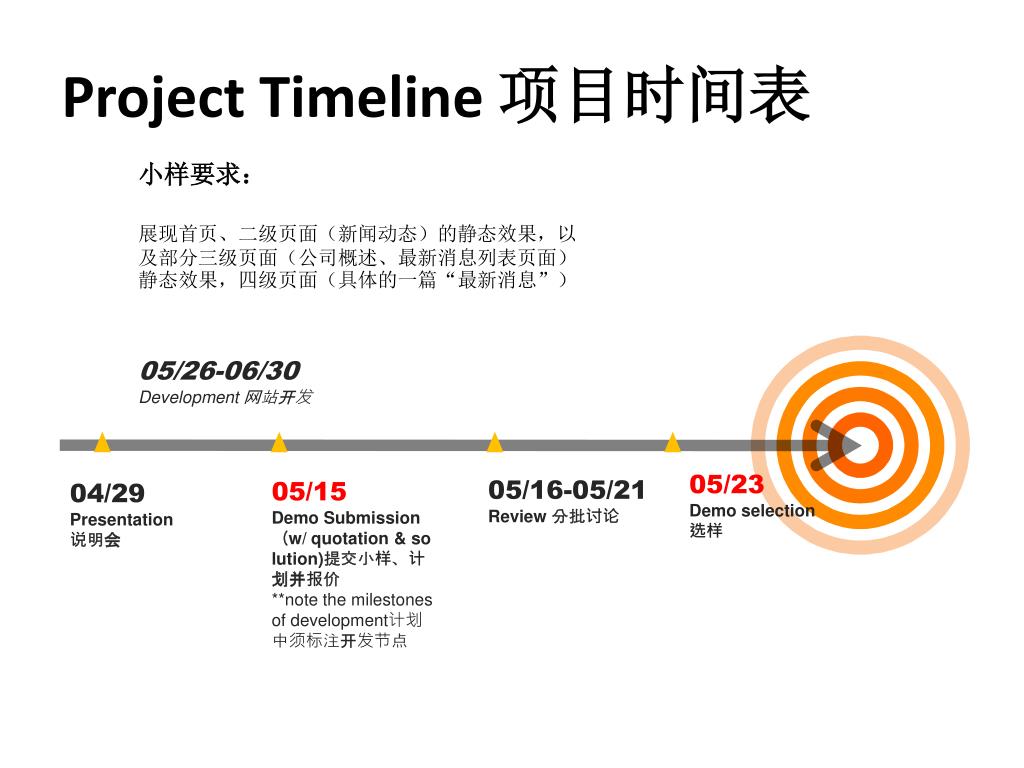 Project Timeline 项目时间表

小样要求：

展现首页、二级页面（新闻动态）的静态效果，以及部分三级页面（公司概述、最新消息列表页面）静态效果，四级页面（具体的一篇“最新消息”）

05/26-06/30
Development 网站开发

04/29
Presentation
说明会

05/15
Demo Submission（w/ quotation & solution)提交小样、计划并报价
**note the milestones of development计划中须标注开发节点

05/16-05/21
Review 分批讨论

05/23
Demo selection
选样